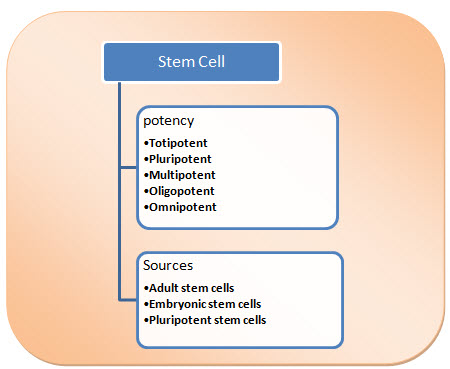 Stem Cell

potency

•Totipotent
•Pluripotent
•Multipotent
•Oligopotent
•Omnipotent

Sources

•Adult stem cells
•Embryonic stem cells
•Pluripotent stem cells